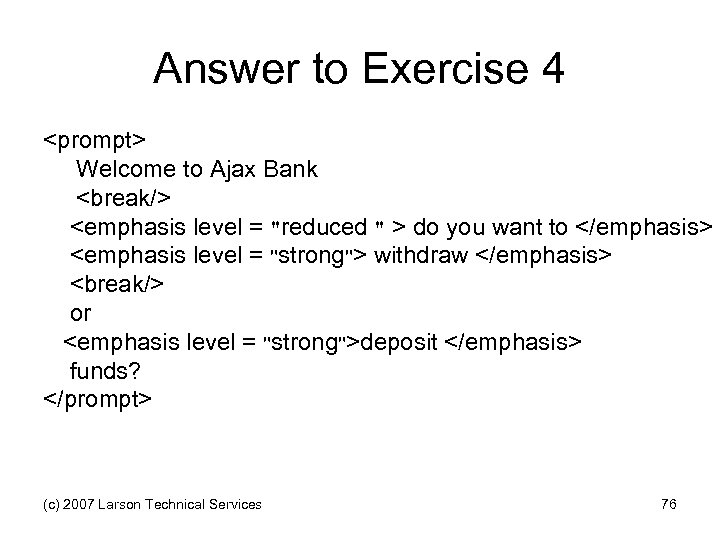 Answer to Exercise 4

<prompt>
Welcome to Ajax Bank
<break/>
<emphasis level = "reduced " > do you want to </emphasis>
<emphasis level = "strong"> withdraw </emphasis>
<break/>
or
<emphasis level = "strong">deposit </emphasis>
funds?
</prompt>

(c) 2007 Larson Technical Services

76